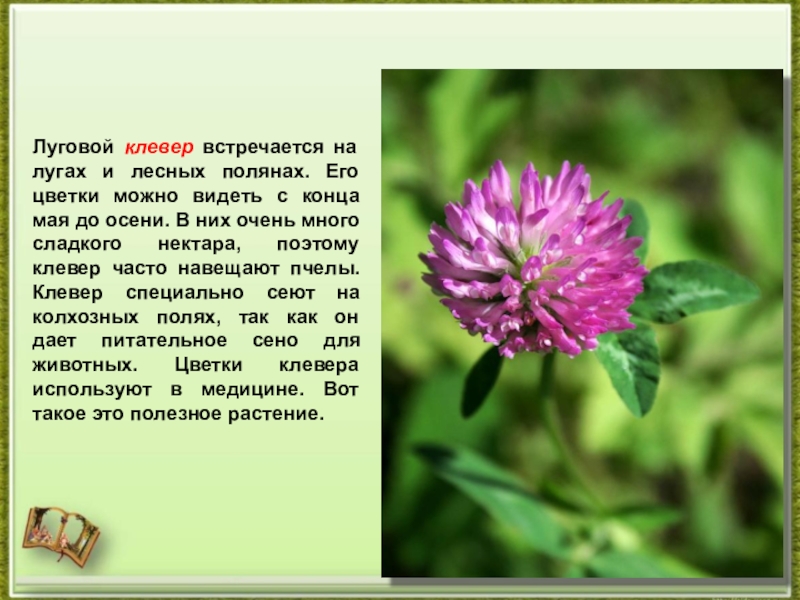 Луговой клевер встречается на лугах и лесных полянах. Его цветки можно видеть с конца мая до осени. В них очень много сладкого нектара, поэтому клевер часто навещают пчелы. Клевер специально сеют на колхозных полях, так как он дает питательное сено для животных. Цветки клевера используют в медицине. Вот такое это полезное растение.